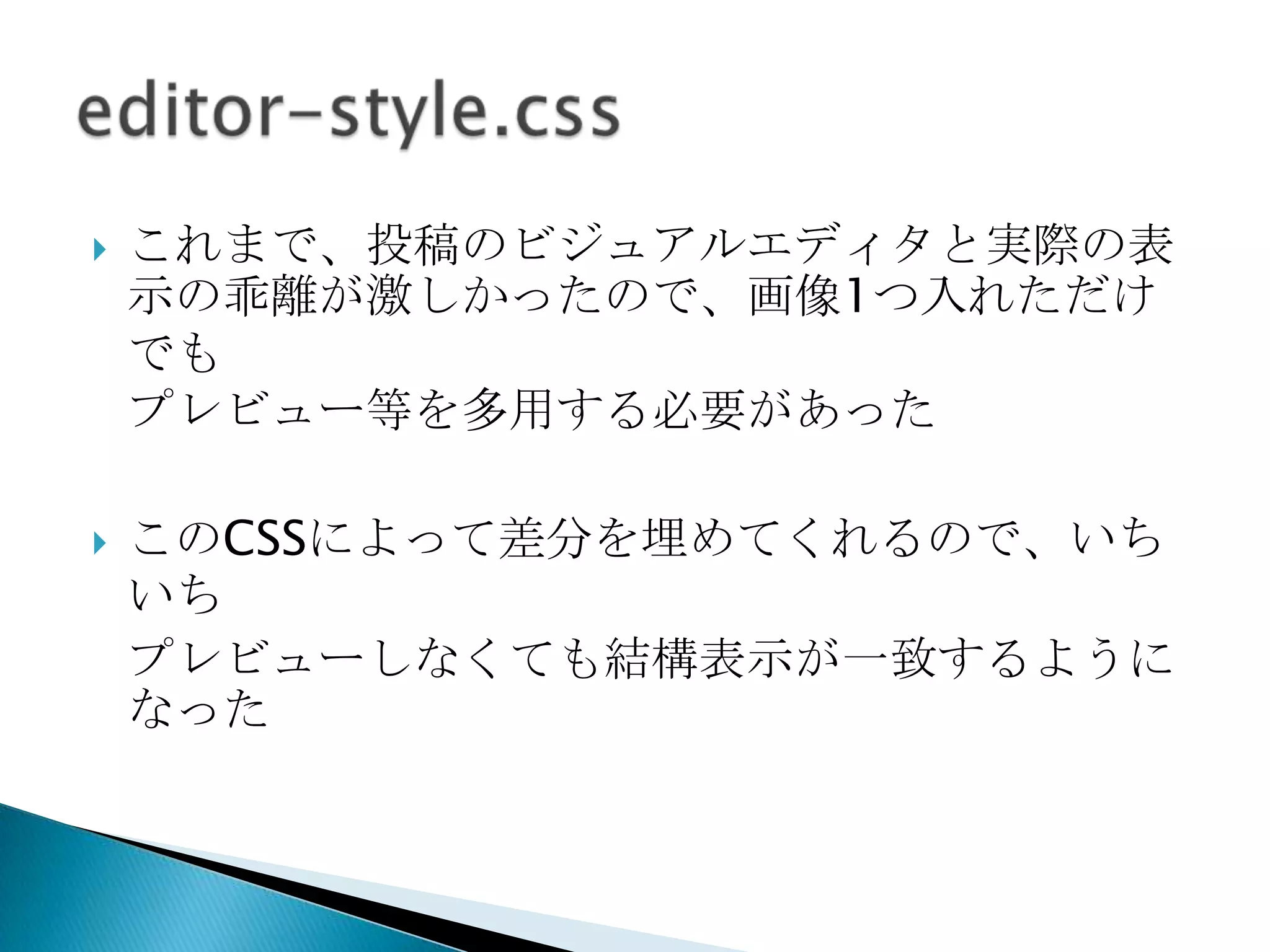 editor-style.css

これまで、投稿のビジュアルエディタと実際の表示の乖離が激しかったので、画像1つ入れただけでも
プレビュー等を多用する必要があった

このCSSによって差分を埋めてくれるので、いちいち
プレビューしなくても結構表示が一致するようになった